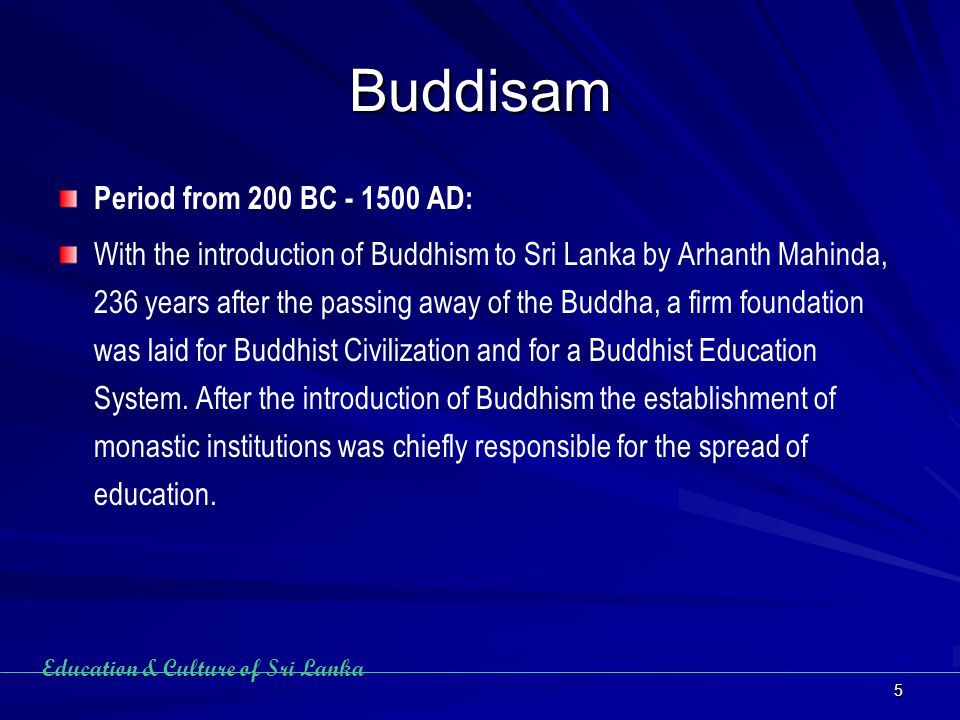 Buddisam

Period from 200 BC - 1500 AD:

With the introduction of Buddhism to Sri Lanka by Arhanth Mahinda, 236 years after the passing away of the Buddha, a firm foundation was laid for Buddhist Civilization and for a Buddhist Education System. After the introduction of Buddhism the establishment of monastic institutions was chiefly responsible for the spread of education.

Education & Culture of Sri Lanka

5